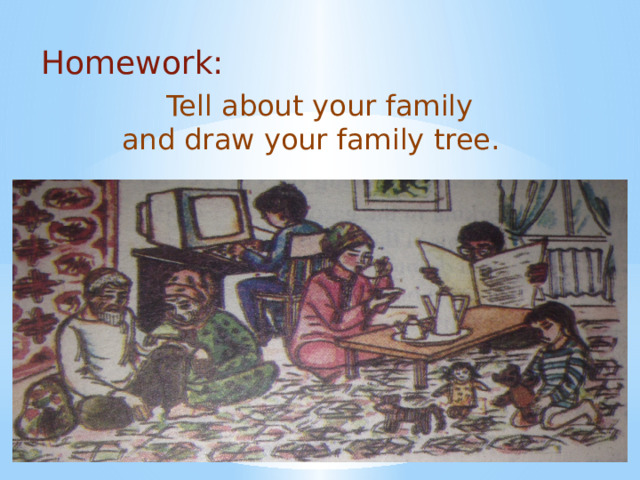 Homework:

Tell about your family and draw your family tree.